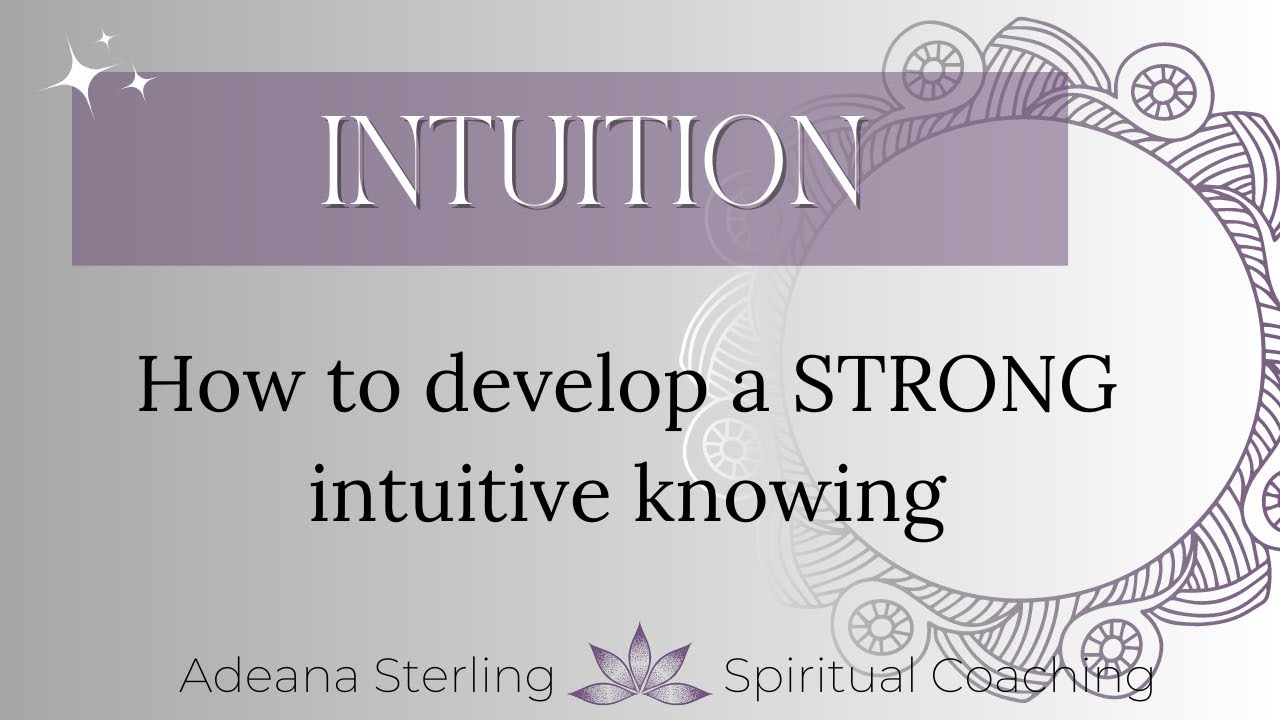 INTUITION

How to develop a STRONG intuitive knowing

Adeana Sterling Spiritual Coaching